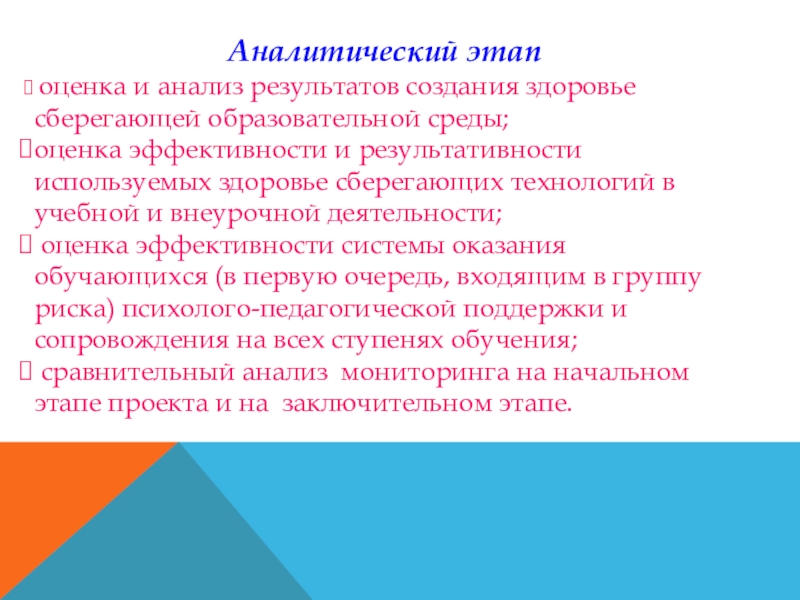 Аналитический этап

оценка и анализ результатов создания здоровье сберегающей образовательной среды;

оценка эффективности и результативности используемых здоровье сберегающих технологий в учебной и внеурочной деятельности;

оценка эффективности системы оказания обучающихся (в первую очередь, входящим в группу риска) психолого-педагогической поддержки и сопровождения на всех ступенях обучения;

сравнительный анализ мониторинга на начальном этапе проекта и на заключительном этапе.